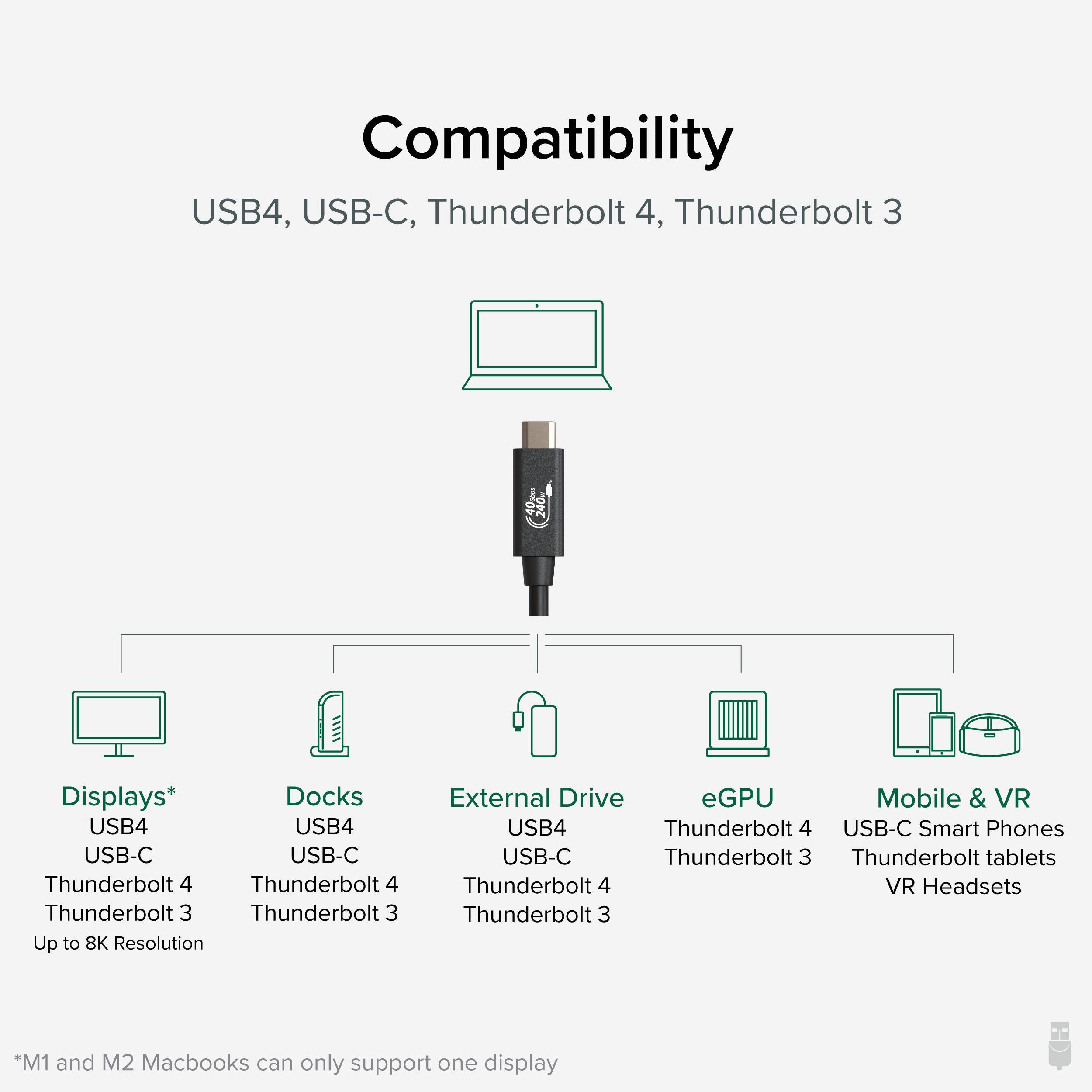 Compatibility

USB4, USB-C, Thunderbolt 4, Thunderbolt 3

40Gbps 240W

Displays*
USB4
USB-C
Thunderbolt 4
Thunderbolt 3
Up to 8K Resolution

Docks
USB4
USB-C
Thunderbolt 4
Thunderbolt 3

External Drive
USB4
USB-C
Thunderbolt 4
Thunderbolt 3

eGPU
Thunderbolt 4
Thunderbolt 3

Mobile & VR
USB-C Smart Phones
Thunderbolt tablets
VR Headsets

*M1 and M2 Macbooks can only support one display